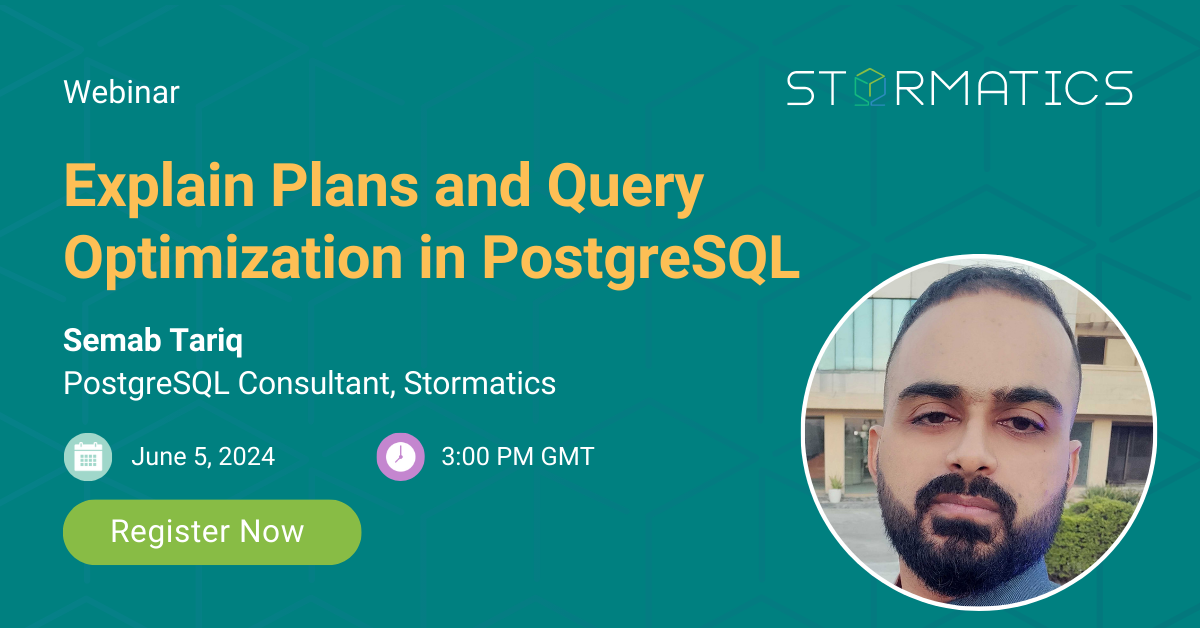 Webinar

STORMATICS

Explain Plans and Query Optimization in PostgreSQL

Semab Tariq
PostgreSQL Consultant, Stormatics

June 5, 2024

3:00 PM GMT

Register Now